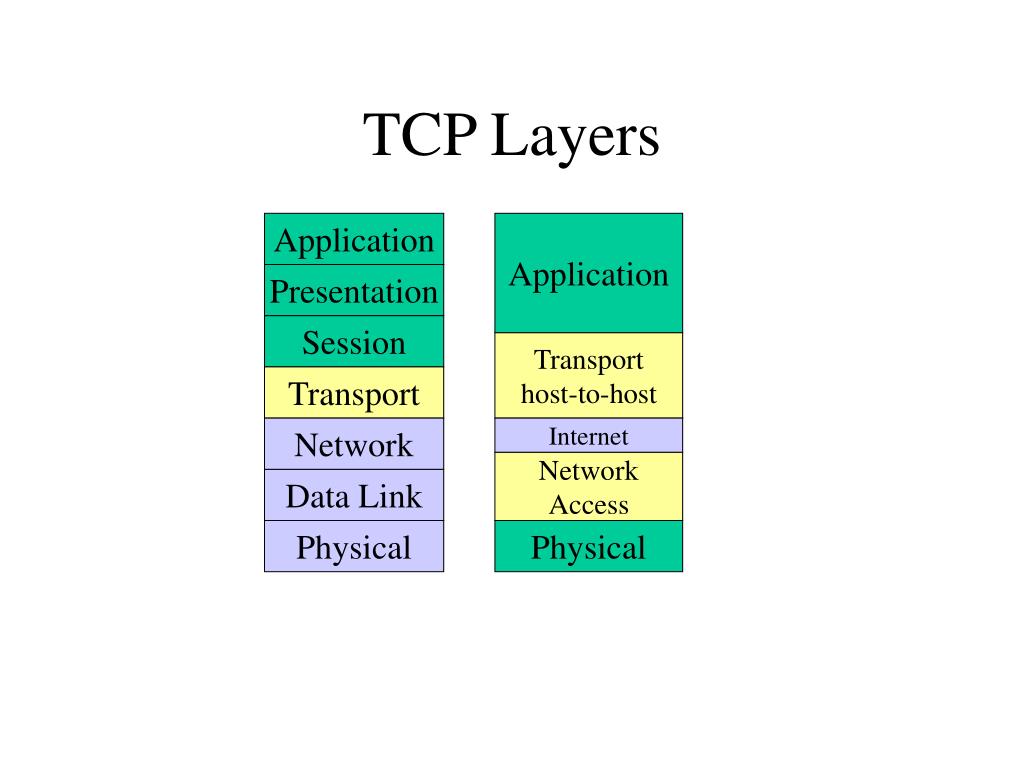 TCP Layers

Application
Presentation
Session
Transport
Network
Data Link
Physical

Application
Transport host-to-host
Internet
Network Access
Physical